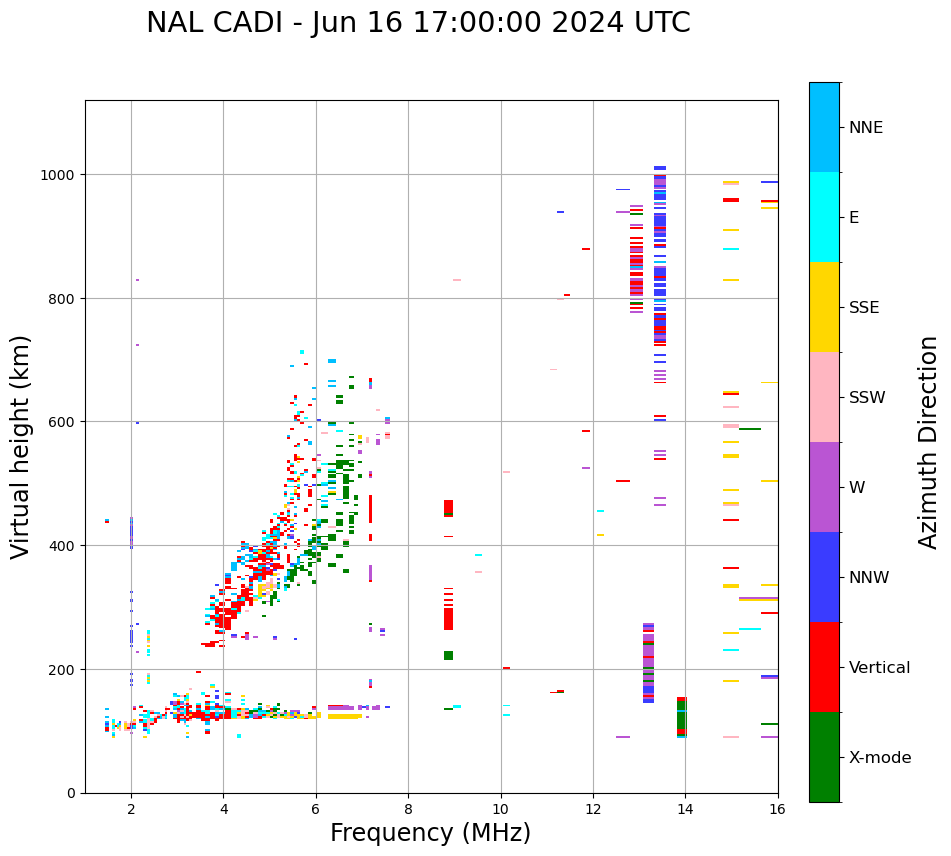 NAL CADI - Jun 16 17:00:00 2024 UTC

Virtual height (km)

1000
800
600
400
200
0

2
4
6
8
10
12
14
16

Frequency (MHz)

NNE
E
SSE
SSW
W
NNW
Vertical
X-mode

Azimuth Direction